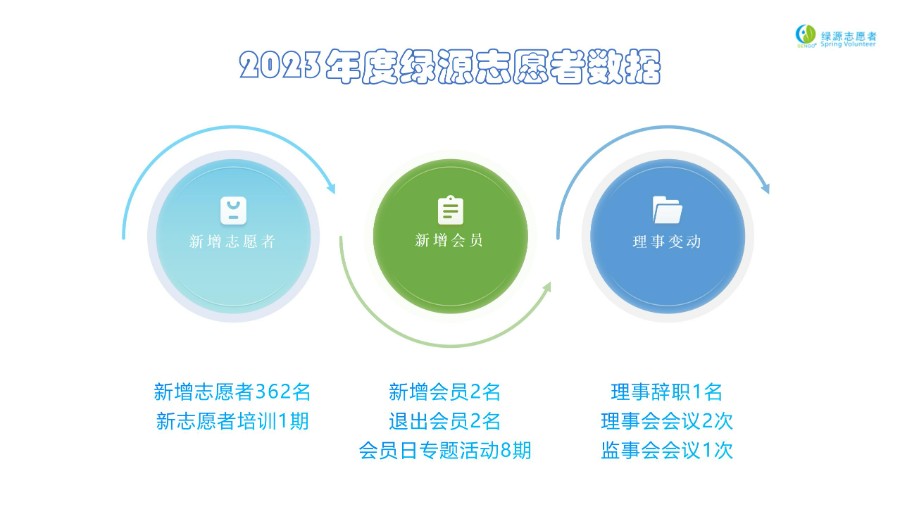 绿源志愿者
Spring Volunteer

2023年度绿源志愿者数据

新增志愿者

新增会员

理事变动

新增志愿者362名
新志愿者培训1期

新增会员2名
退出会员2名
会员日专题活动8期

理事辞职1名
理事会会议2次
监事会会议1次